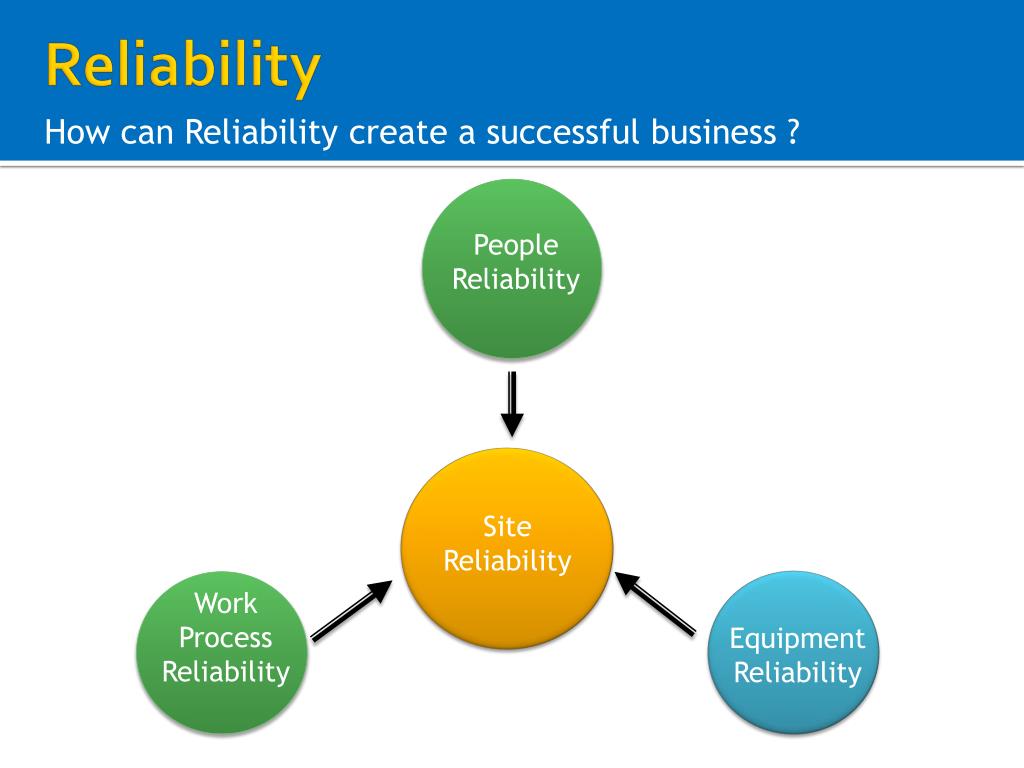 Reliability

How can Reliability create a successful business ?

People Reliability

Site Reliability

Work Process Reliability

Equipment Reliability